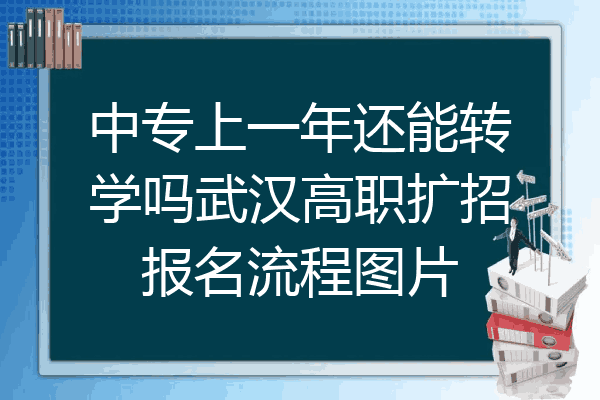 中专上一年还能转学吗武汉高职扩招报名流程图片